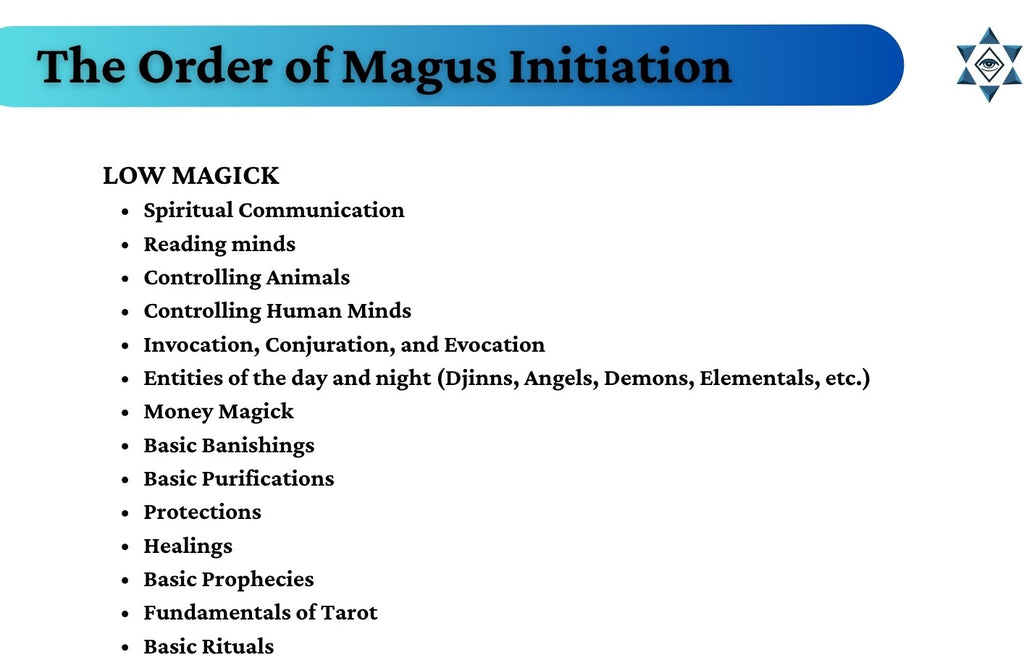 The Order of Magus Initiation

LOW MAGICK

- Spiritual Communication
- Reading minds
- Controlling Animals
- Controlling Human Minds
- Invocation, Conjuration, and Evocation
- Entities of the day and night (Djinns, Angels, Demons, Elementals, etc.)
- Money Magick
- Basic Banishings
- Basic Purifications
- Protections
- Healings
- Basic Prophecies
- Fundamentals of Tarot
- Basic Rituals